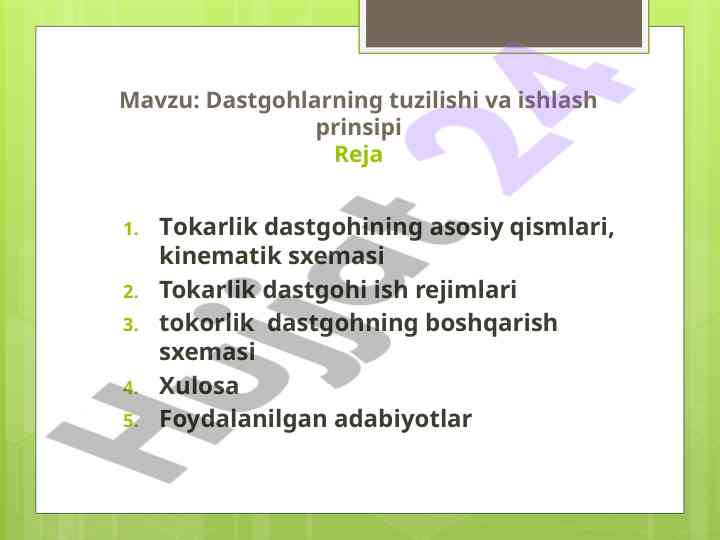 Mavzu: Dastgohlarning tuzilishi va ishlash prinsipi
Reja

1. Tokarlik dastgohining asosiy qismlari, kinematik sxemasi
2. Tokarlik dastgohi ish rejimlari
3. tokorlik  dastgohning boshqarish sxemasi
4. Xulosa
5. Foydalanilgan adabiyotlar

Hujjat 24